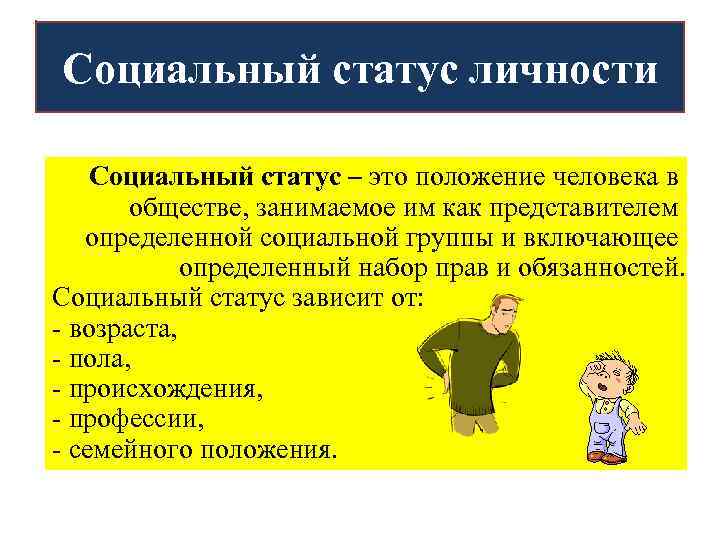 Социальный статус личности

Социальный статус – это положение человека в обществе, занимаемое им как представителем определенной социальной группы и включающее определенный набор прав и обязанностей.

Социальный статус зависит от:
- возраста,
- пола,
- происхождения,
- профессии,
- семейного положения.